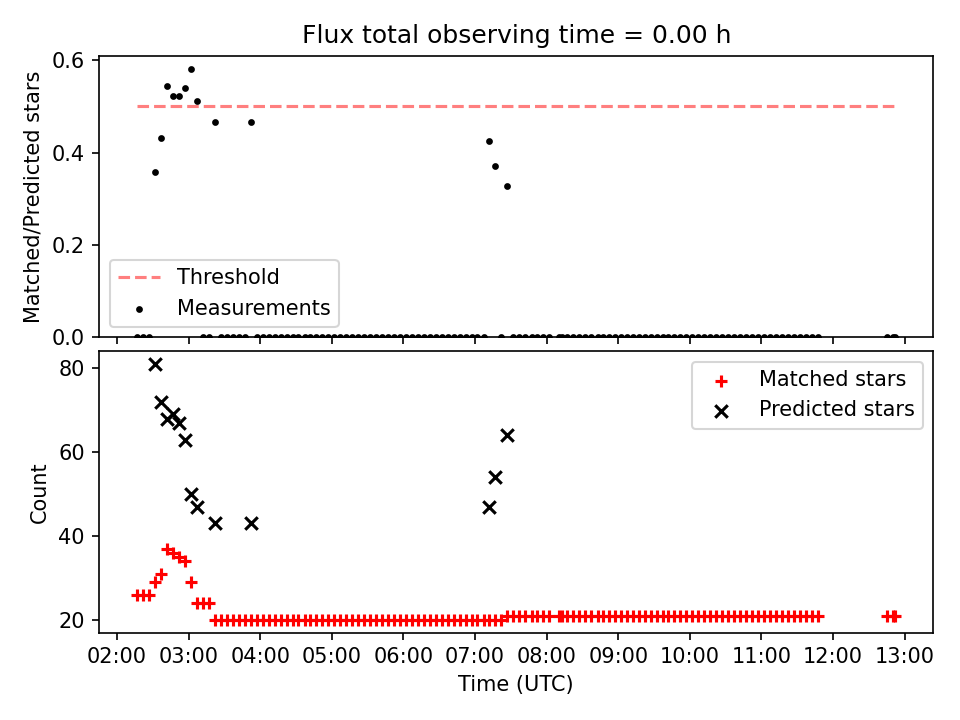 Flux total observing time = 0.00 h

Matched/Predicted stars

0.6
0.4
0.2
0.0

Threshold
Measurements

Count

80
60
40
20

Matched stars
Predicted stars

02:00 03:00 04:00 05:00 06:00 07:00 08:00 09:00 10:00 11:00 12:00 13:00

Time (UTC)